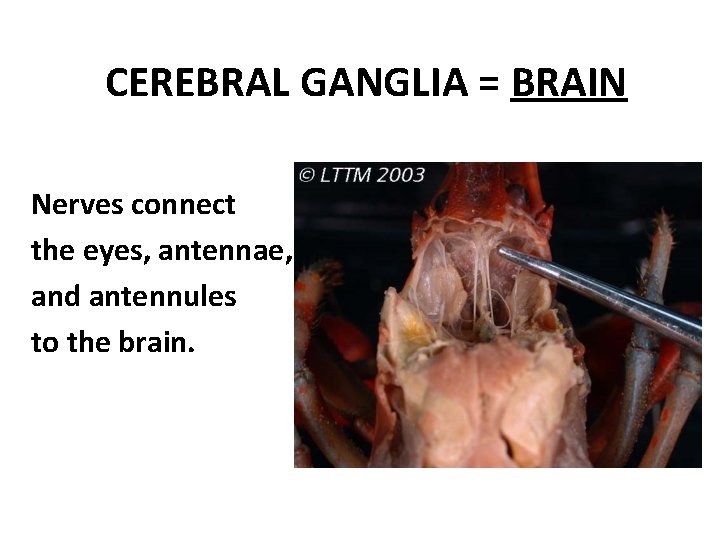 CEREBRAL GANGLIA = BRAIN

Nerves connect the eyes, antennae, and antennules to the brain.

© LTTM 2003